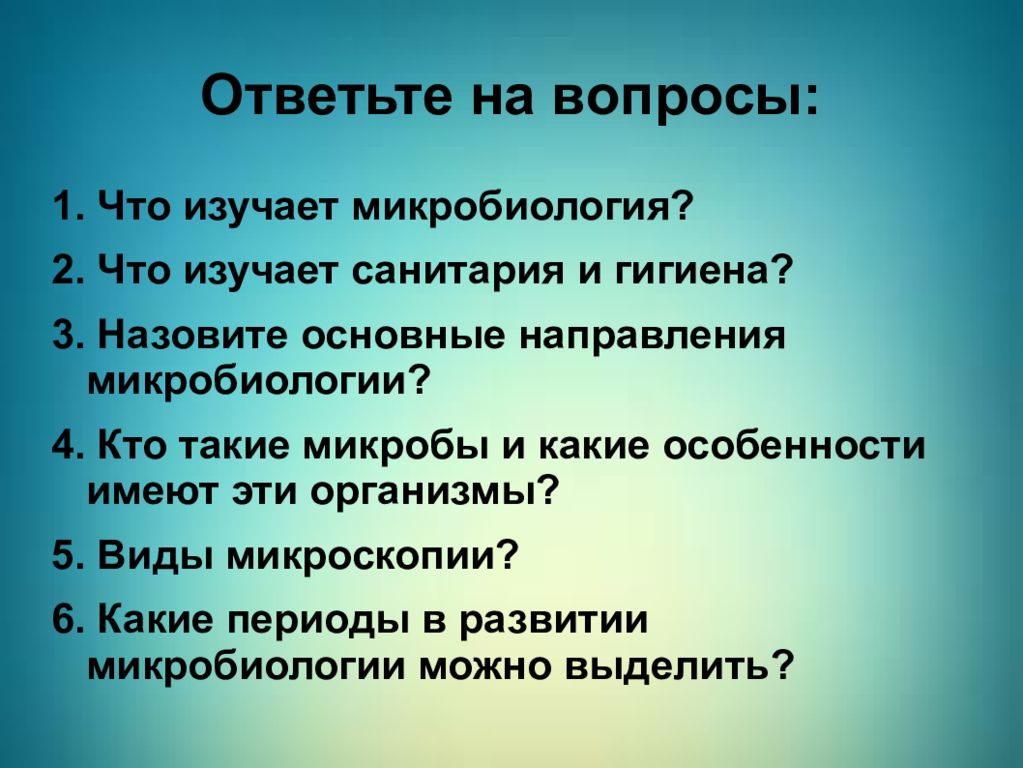 Ответьте на вопросы:

1. Что изучает микробиология?
2. Что изучает санитария и гигиена?
3. Назовите основные направления микробиологии?
4. Кто такие микробы и какие особенности имеют эти организмы?
5. Виды микроскопии?
6. Какие периоды в развитии микробиологии можно выделить?